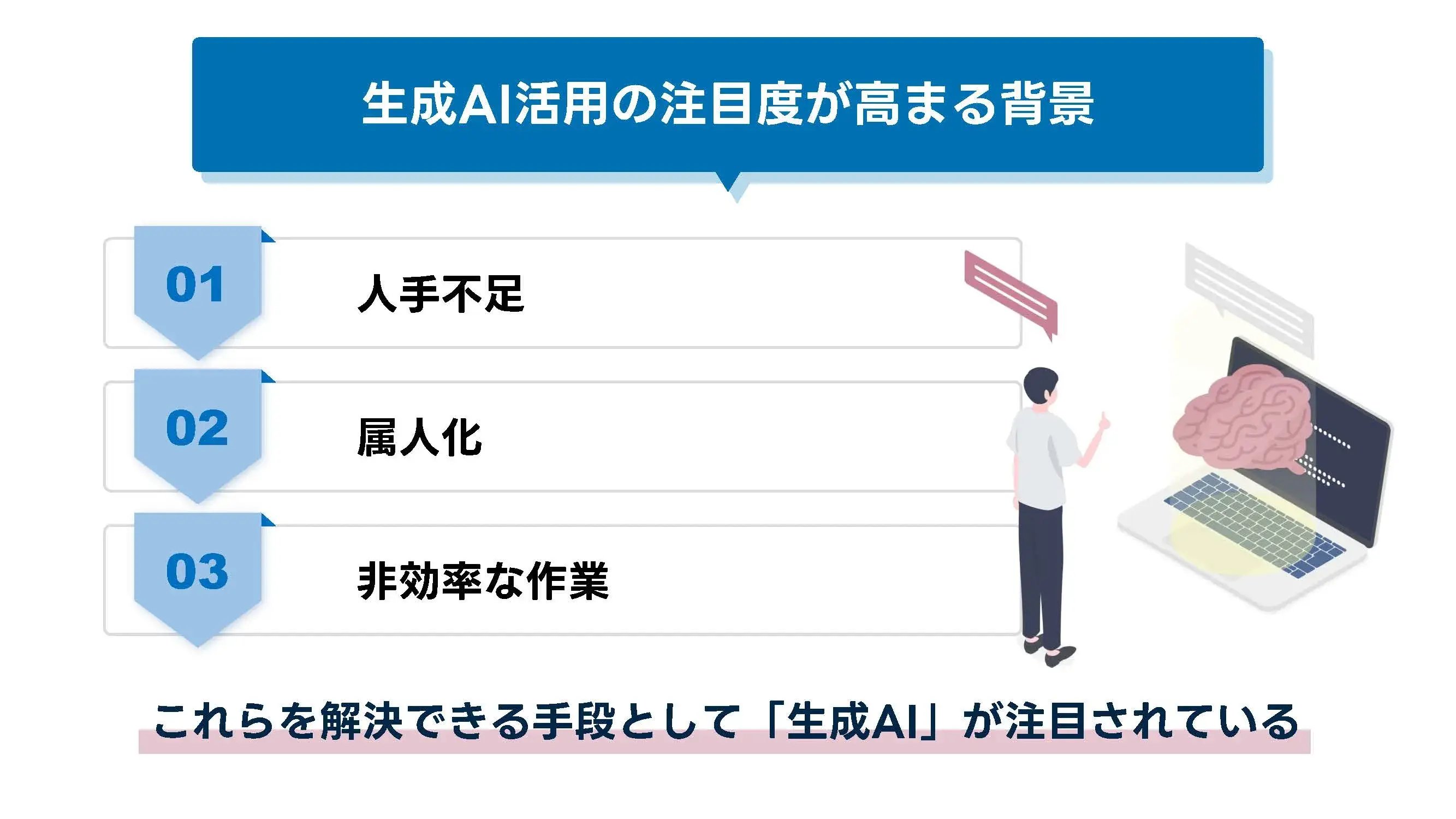 生成AI活用の注目度が高まる背景

01
人手不足

02
属人化

03
非効率な作業

これらを解決できる手段として「生成AI」が注目されている